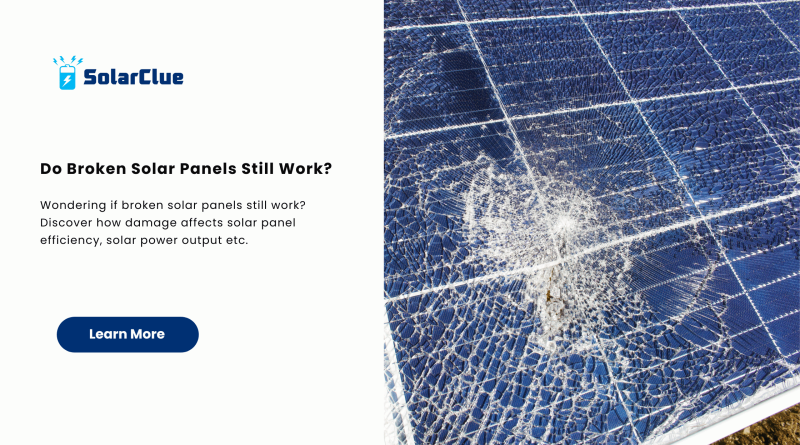 SolarClue

Do Broken Solar Panels Still Work?

Wondering if broken solar panels still work? Discover how damage affects solar panel efficiency, solar power output etc.

Learn More